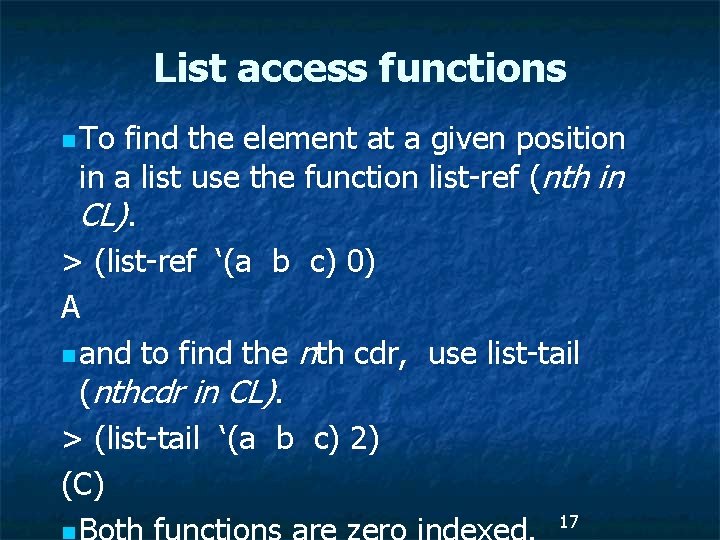 List access functions

To find the element at a given position in a list use the function list-ref (nth in CL).

> (list-ref ‘(a b c) 0)

A

and to find the nth cdr, use list-tail (nthcdr in CL).

> (list-tail ‘(a b c) 2)

(C)

Both functions are zero indexed.

17